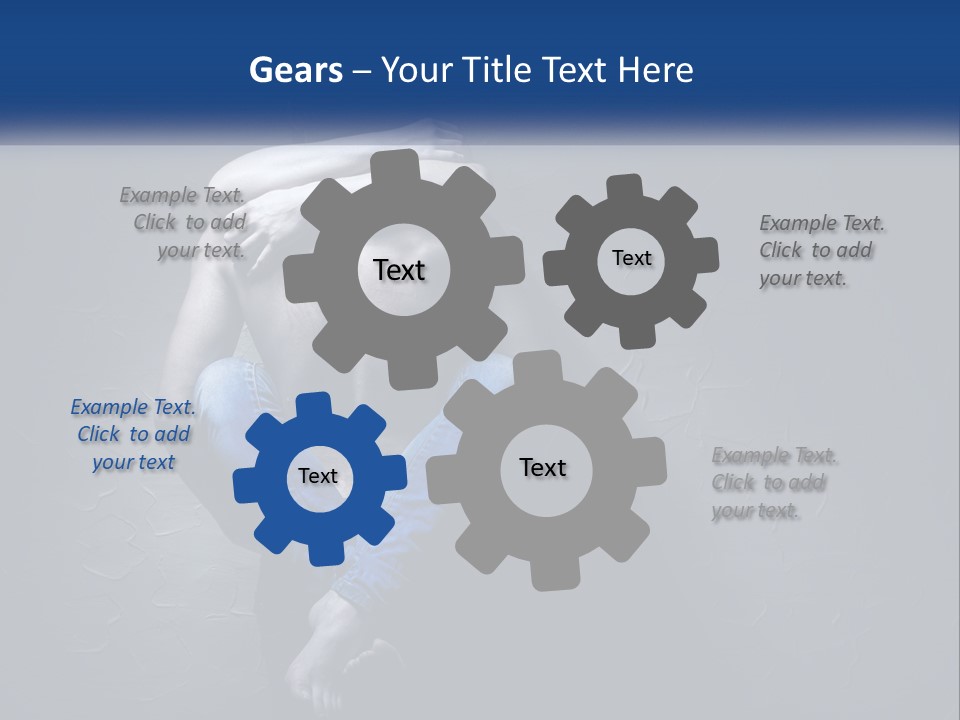 Gears – Your Title Text Here

Example Text. Click to add your text.

Text

Text

Example Text. Click to add your text.

Example Text. Click to add your text

Text

Text

Example Text. Click to add your text.